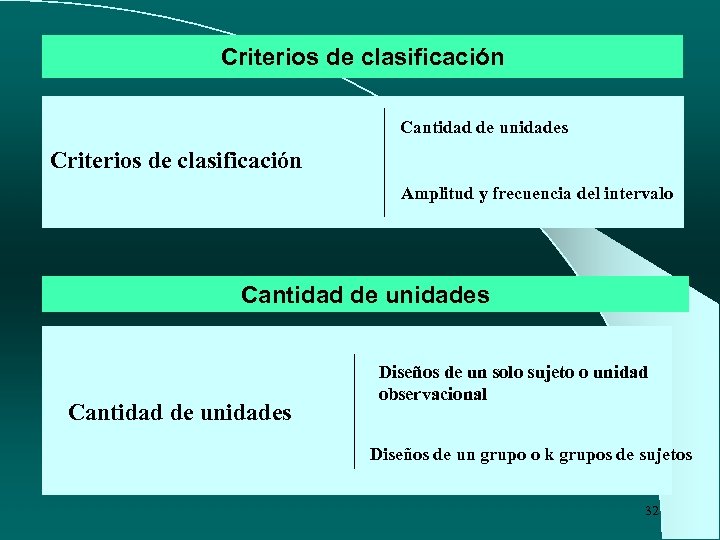 Criterios de clasificación

Criterios de clasificación

Cantidad de unidades

Amplitud y frecuencia del intervalo

Cantidad de unidades

Cantidad de unidades

Diseños de un solo sujeto o unidad observacional

Diseños de un grupo o k grupos de sujetos

32